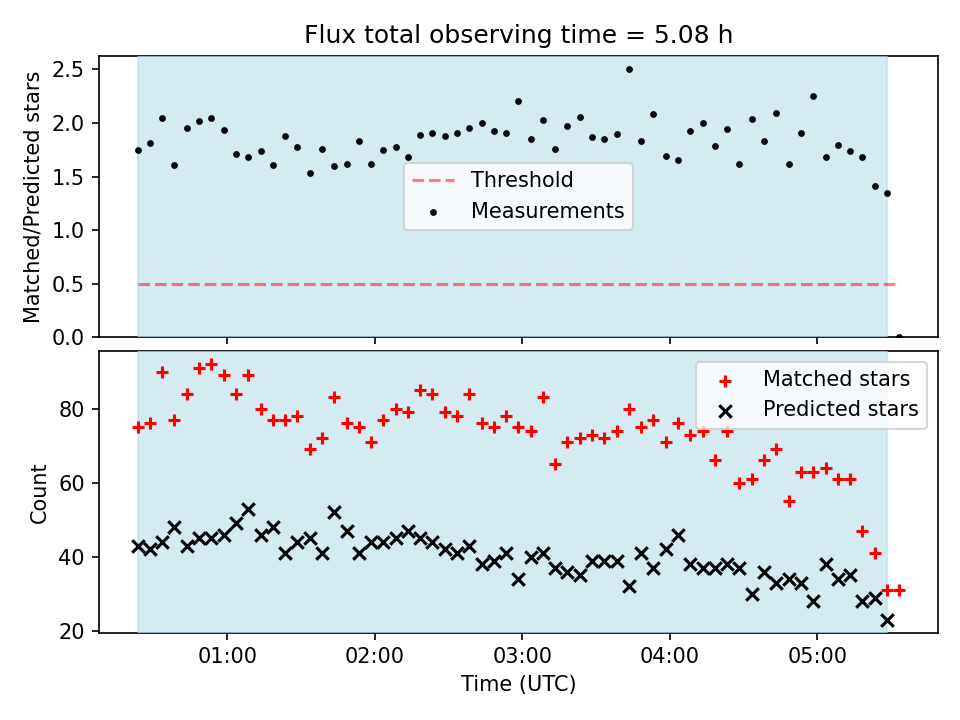 Flux total observing time = 5.08 h

Matched/Predicted stars

2.5
2.0
1.5
1.0
0.5
0.0

Threshold
Measurements

Count

80
60
40
20

Matched stars
Predicted stars

01:00
02:00
03:00
04:00
05:00

Time (UTC)